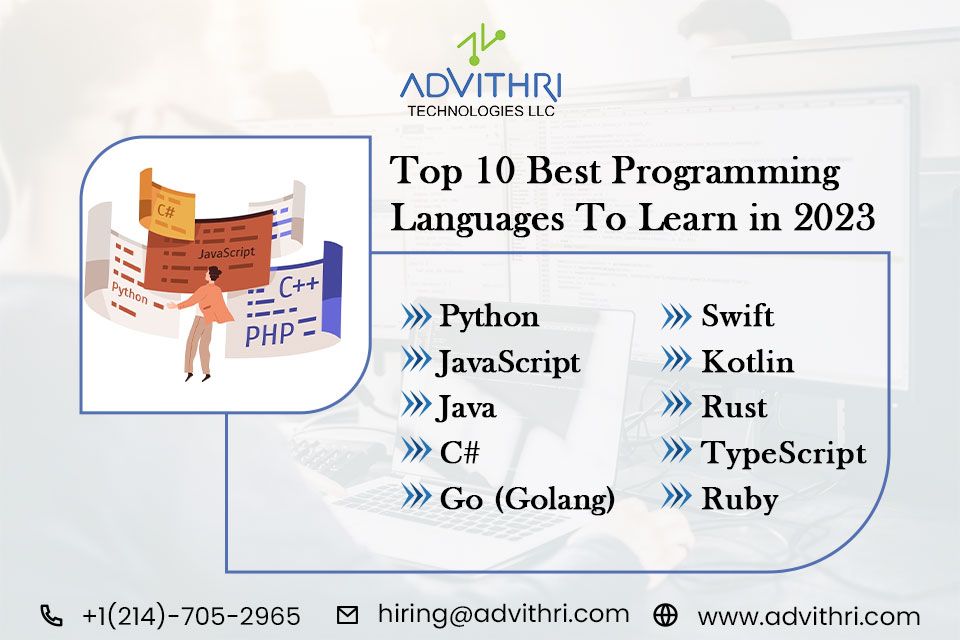 ADVITHRI
TECHNOLOGIES LLC

C#
JavaScript
Python
C++
PHP

Top 10 Best Programming Languages To Learn in 2023

Python
JavaScript
Java
C#
Go (Golang)

Swift
Kotlin
Rust
TypeScript
Ruby

+1(214)-705-2965 hiring@advithri.com www.advithri.com